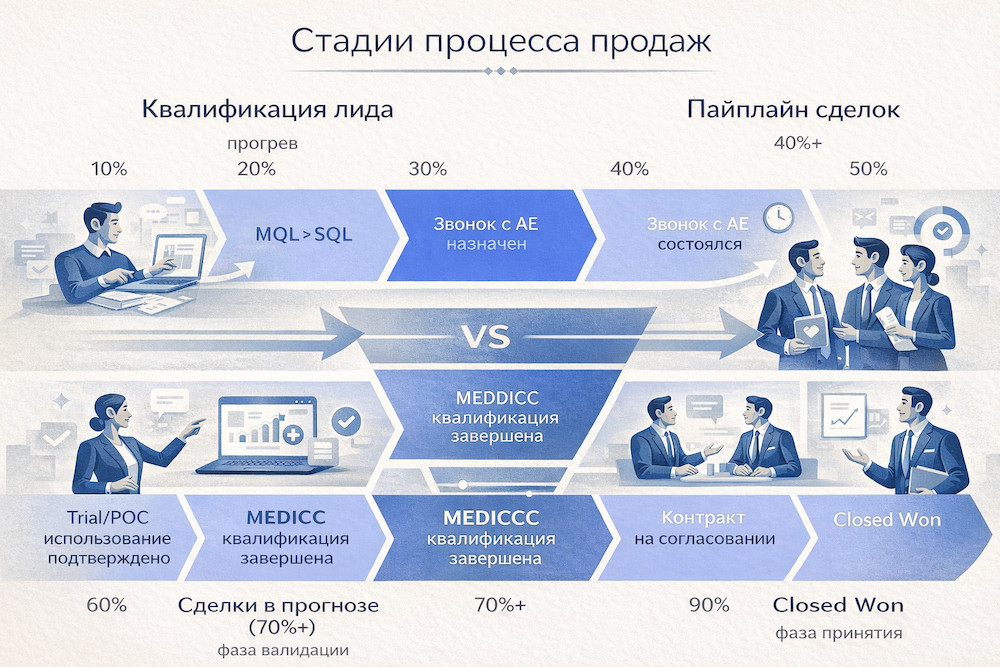 Стадии процесса продаж

Квалификация лида

Пайплайн сделок

прогрев

40%+

10%

20%

30%

40%

50%

MQL > SQL

Звонок с AE назначен

Звонок с AE состоялся

VS

MEDDICC квалификация завершена

Trial/POC использование подтверждено

MEDICC квалификация завершена

MEDICCC квалификация завершена

Контракт на согласовании

Closed Won

60%

Сделки в прогнозе (70%+)

фаза валидации

70%+

90%

Closed Won

фаза принятия